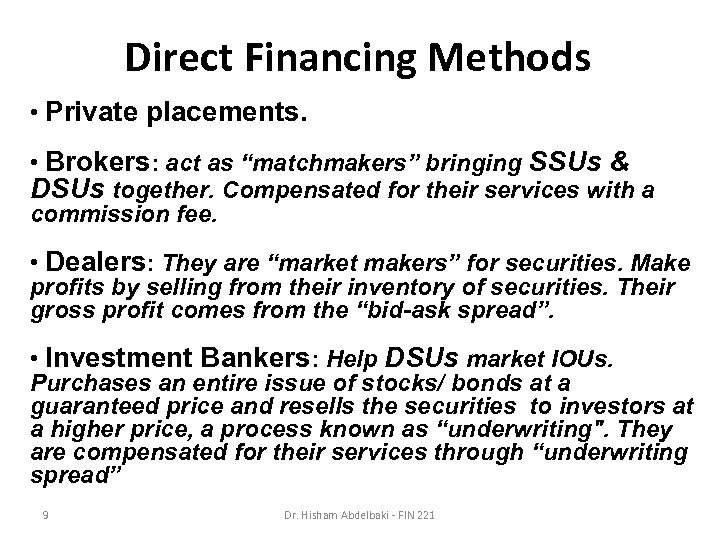 Direct Financing Methods

• Private placements.

• Brokers: act as “matchmakers” bringing SSUs & DSUs together. Compensated for their services with a commission fee.

• Dealers: They are “market makers” for securities. Make profits by selling from their inventory of securities. Their gross profit comes from the “bid-ask spread”.

• Investment Bankers: Help DSUs market IOUs. Purchases an entire issue of stocks/ bonds at a guaranteed price and resells the securities to investors at a higher price, a process known as “underwriting". They are compensated for their services through “underwriting spread”

9

Dr. Hisham Abdelbaki - FIN 221